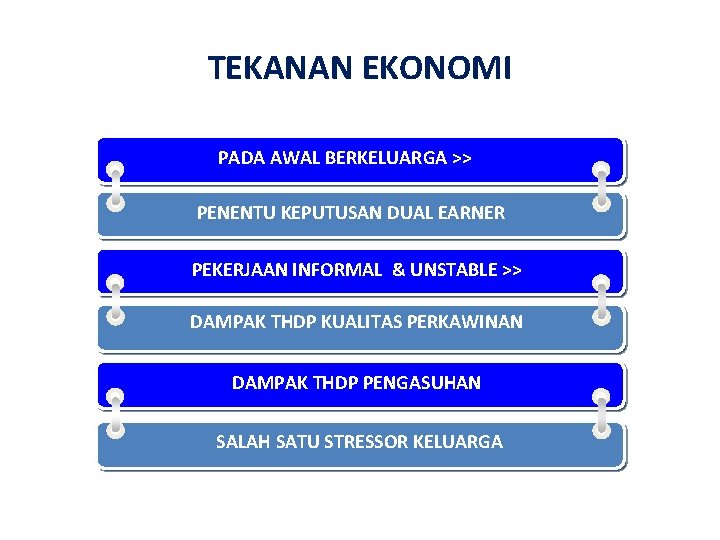 TEKANAN EKONOMI

PADA AWAL BERKELUARGA >>

PENENTU KEPUTUSAN DUAL EARNER

PEKERJAAN INFORMAL & UNSTABLE >>

DAMPAK THDP KUALITAS PERKAWINAN

DAMPAK THDP PENGASUHAN

SALAH SATU STRESSOR KELUARGA